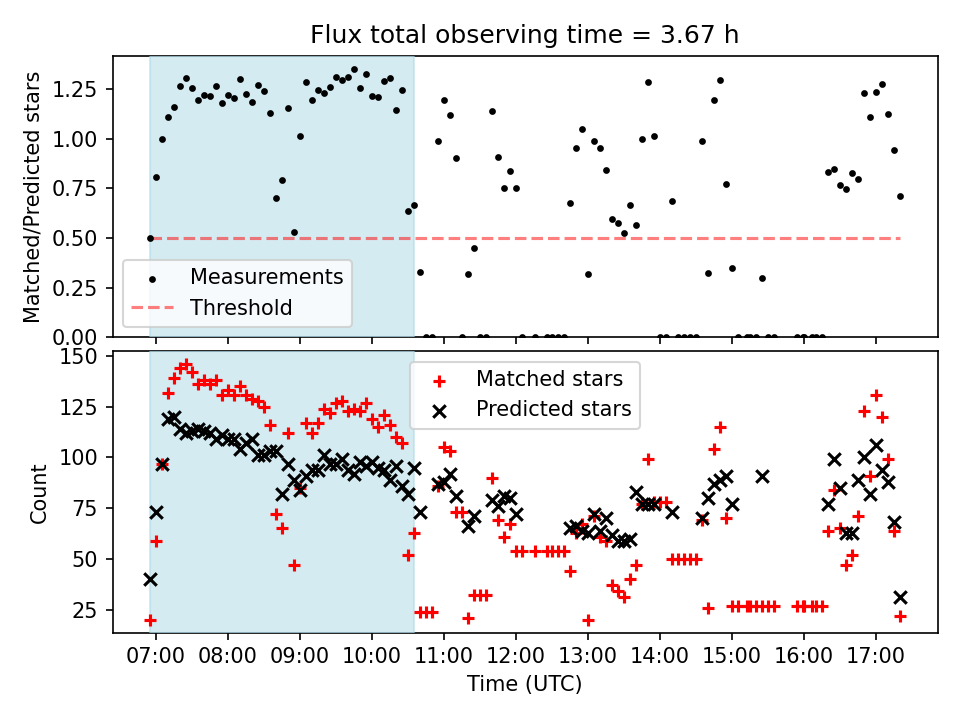 Flux total observing time = 3.67 h

Matched/Predicted stars

1.25
1.00
0.75
0.50
0.25
0.00

Measurements
Threshold

Count

150
125
100
75
50
25

Matched stars
Predicted stars

07:00
08:00
09:00
10:00
11:00
12:00
13:00
14:00
15:00
16:00
17:00

Time (UTC)